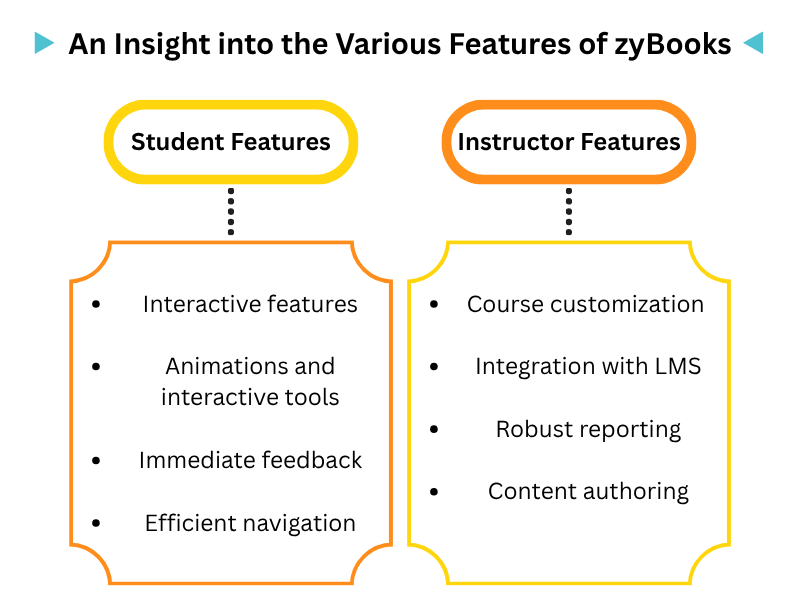 An Insight into the Various Features of zyBooks

Student Features

- Interactive features
- Animations and interactive tools
- Immediate feedback
- Efficient navigation

Instructor Features

- Course customization
- Integration with LMS
- Robust reporting
- Content authoring